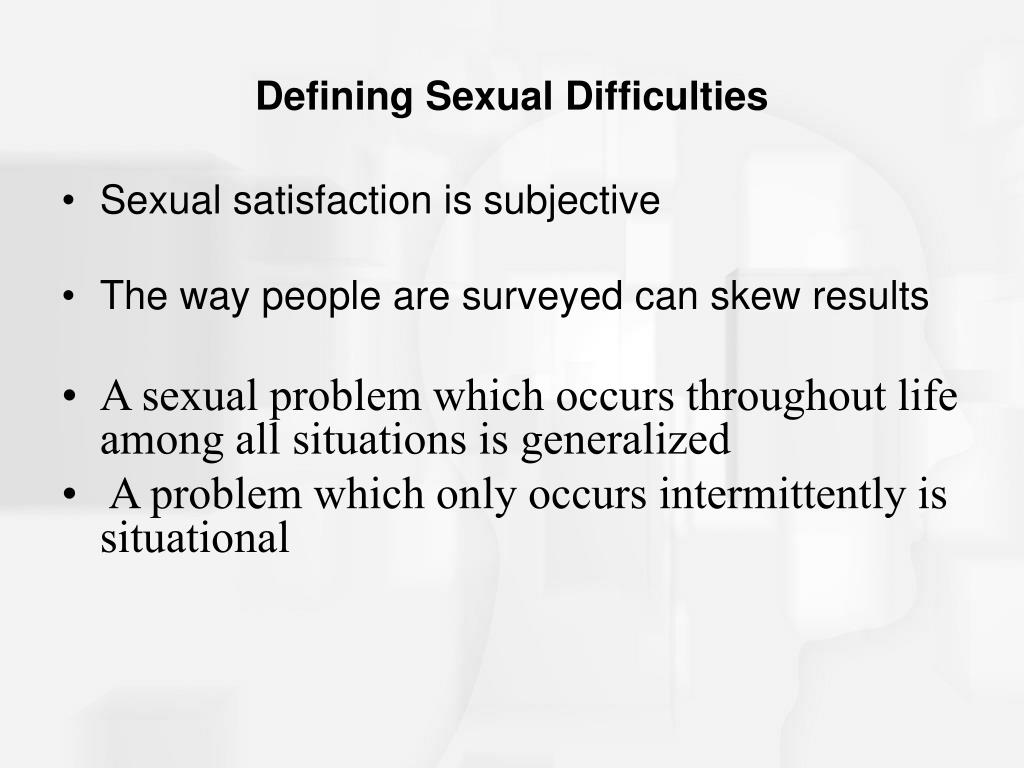 Defining Sexual Difficulties

• Sexual satisfaction is subjective

• The way people are surveyed can skew results

• A sexual problem which occurs throughout life among all situations is generalized

• A problem which only occurs intermittently is situational